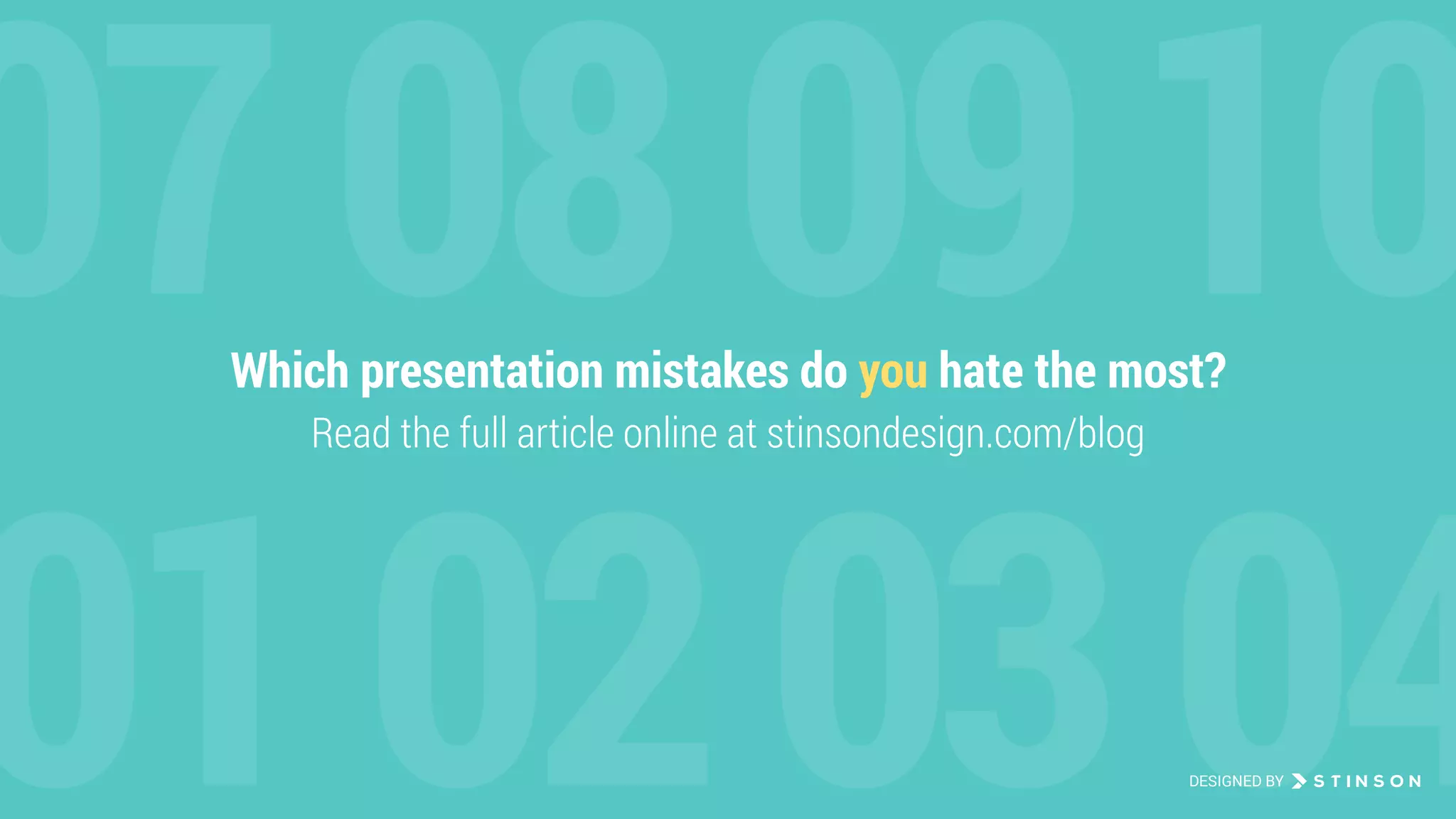 07 08 09 10

Which presentation mistakes do you hate the most?

Read the full article online at stinsondesign.com/blog

01 02 03 04

DESIGNED BY STINSON